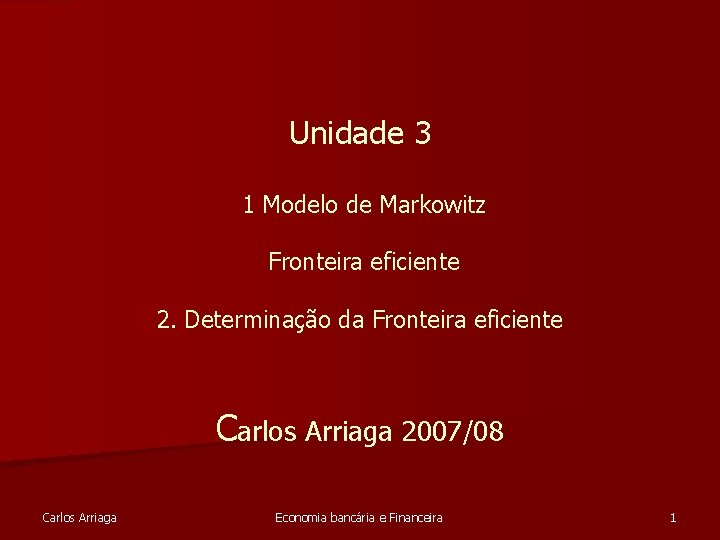 Unidade 3

1 Modelo de Markowitz

Fronteira eficiente

2. Determinação da Fronteira eficiente

Carlos Arriaga 2007/08

Carlos Arriaga

Economia bancária e Financeira

1